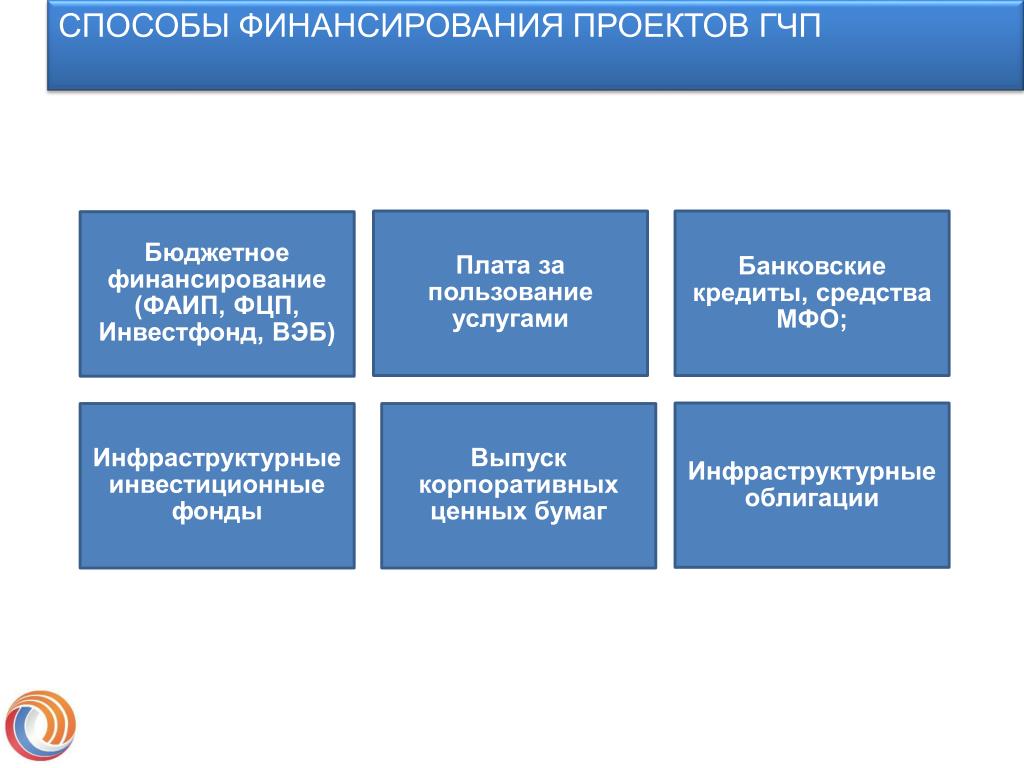 СПОСОБЫ ФИНАНСИРОВАНИЯ ПРОЕКТОВ ГЧП

Бюджетное финансирование (ФАИП, ФЦП, Инвестфонд, ВЭБ)

Плата за пользование услугами

Банковские кредиты, средства МФО;

Инфраструктурные инвестиционные фонды

Выпуск корпоративных ценных бумаг

Инфраструктурные облигации